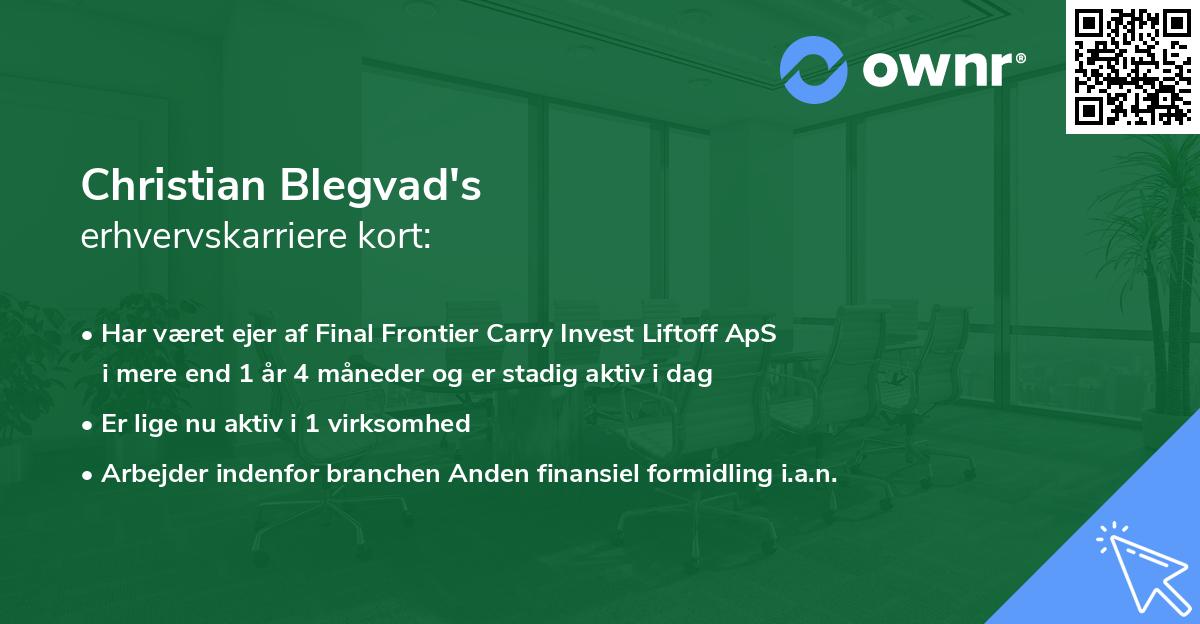 ownr®

Christian Blegvad's
erhvervskarriere kort:

• Har været ejer af Final Frontier Carry Invest Liftoff ApS i mere end 1 år 4 måneder og er stadig aktiv i dag
• Er lige nu aktiv i 1 virksomhed
• Arbejder indenfor branchen Anden finansiel formidling i.a.n.